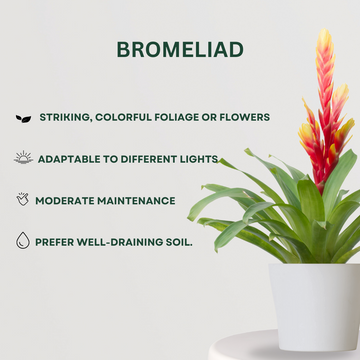 BROMELIAD

STRIKING, COLORFUL FOLIAGE OR FLOWERS

ADAPTABLE TO DIFFERENT LIGHTS

MODERATE MAINTENANCE

PREFER WELL-DRAINING SOIL.